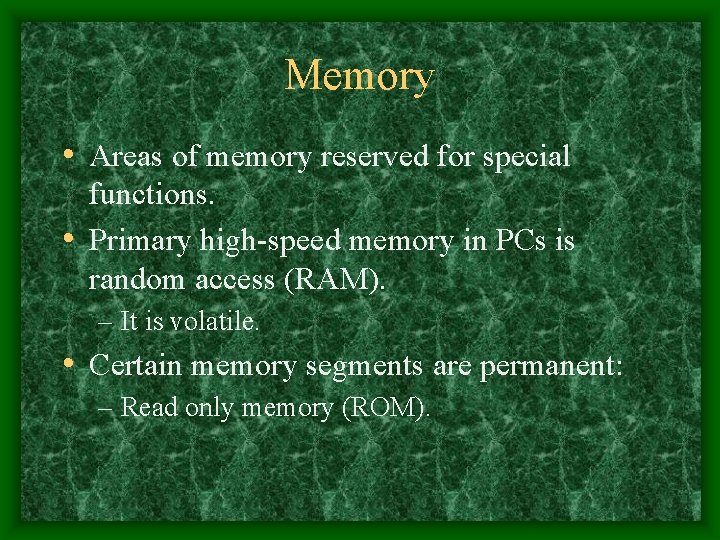 Memory

• Areas of memory reserved for special functions.
• Primary high-speed memory in PCs is random access (RAM).
– It is volatile.
• Certain memory segments are permanent:
– Read only memory (ROM).